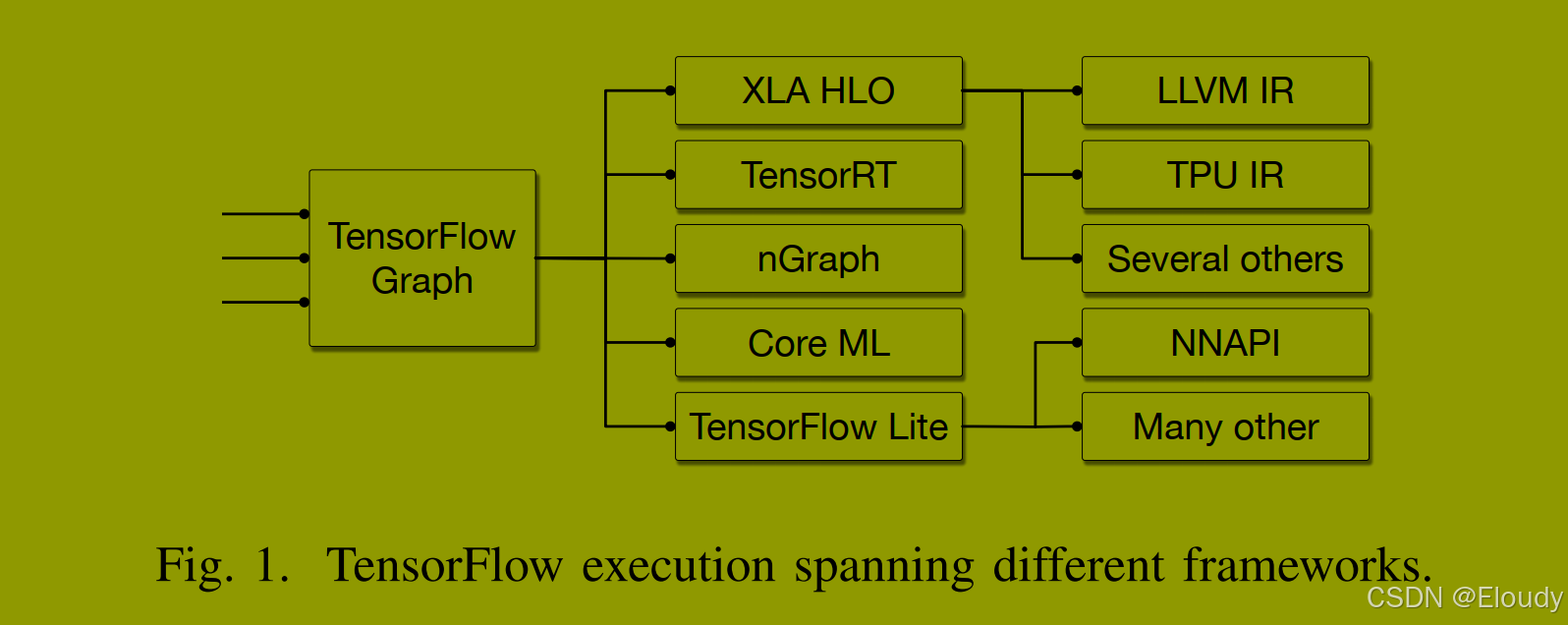 TensorFlow Graph

XLA HLO

TensorRT

nGraph

Core ML

TensorFlow Lite

LLVM IR

TPU IR

Several others

NNAPI

Many other

Fig. 1. TensorFlow execution spanning different frameworks.

CSDN @Eloudy